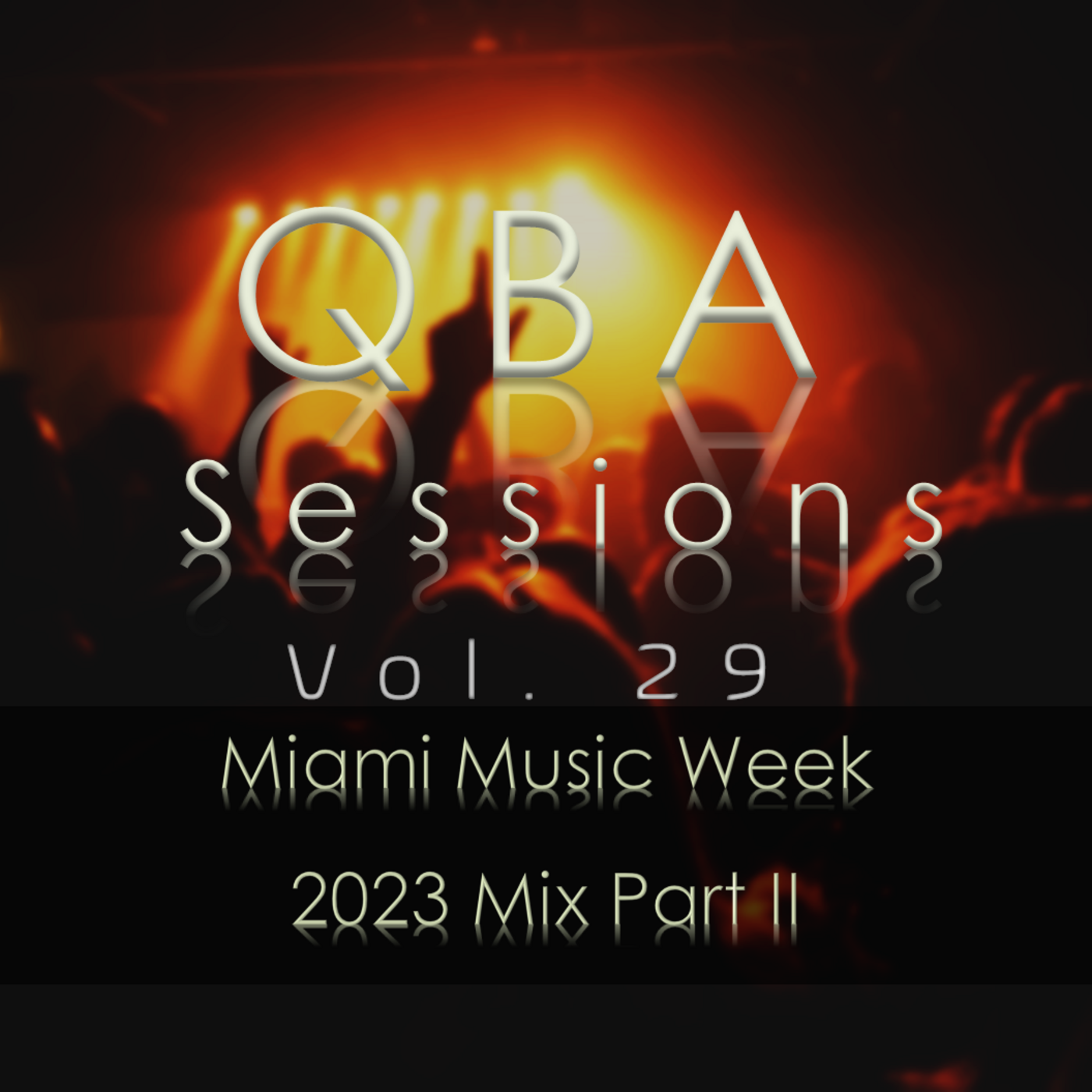 QBA
Sessions
Vol. 29
Miami Music Week
2023 Mix Part II